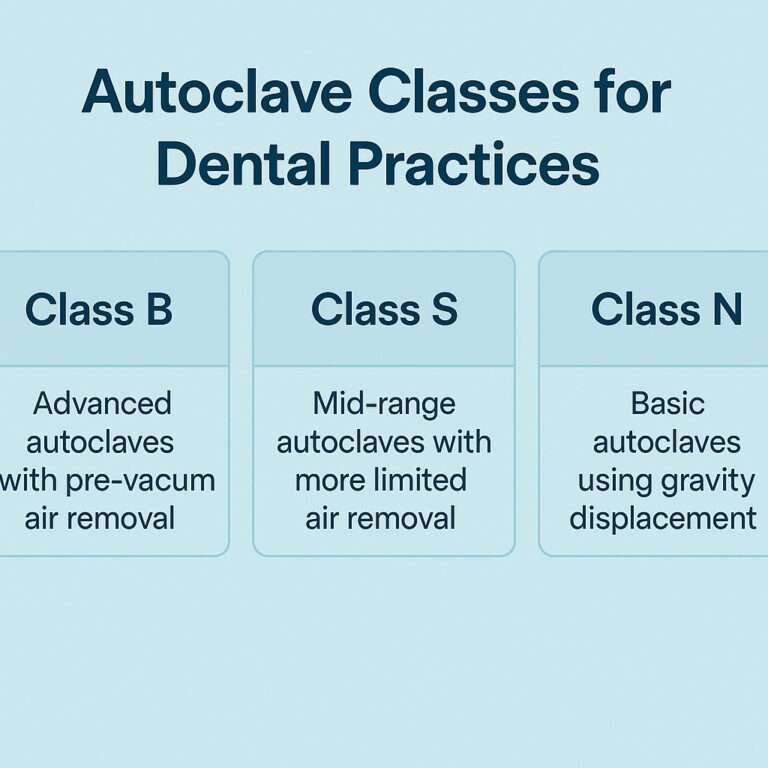 Autoclave Classes for Dental Practices

Class B

Advanced autoclaves with pre-vacum air removal

Class S

Mid-range autoclaves with more limited air removal

Class N

Basic autoclaves using gravity displacement